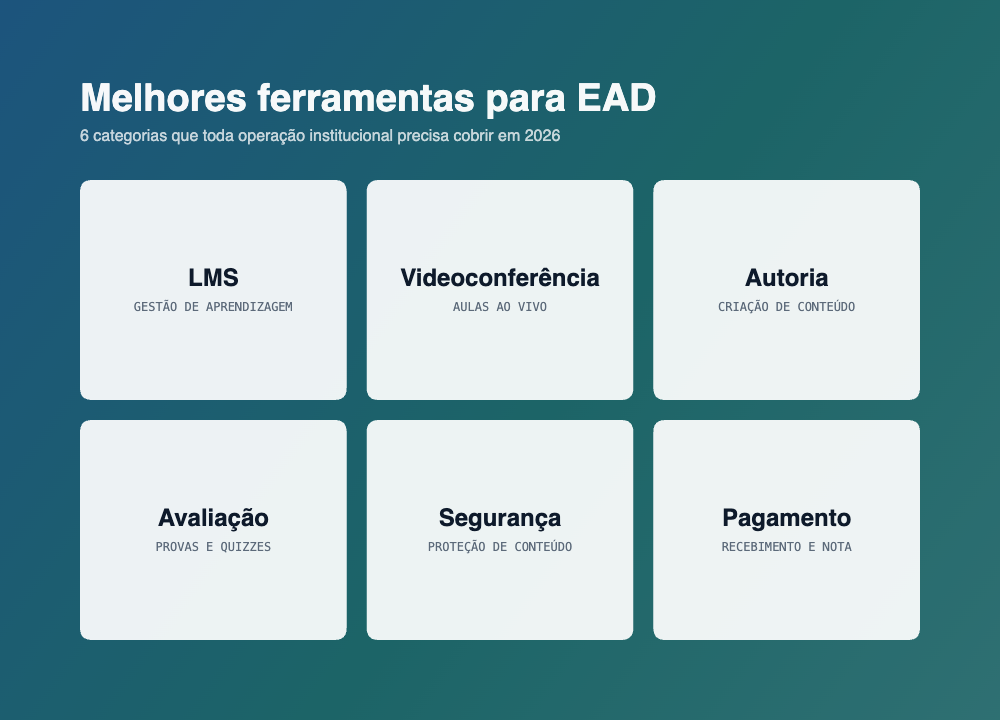 Melhores ferramentas para EAD

6 categorias que toda operação institucional precisa cobrir em 2026

LMS
GESTÃO DE APRENDIZAGEM

Videoconferência
AULAS AO VIVO

Autoria
CRIAÇÃO DE CONTEÚDO

Avaliação
PROVAS E QUIZZES

Segurança
PROTEÇÃO DE CONTEÚDO

Pagamento
RECEBIMENTO E NOTA